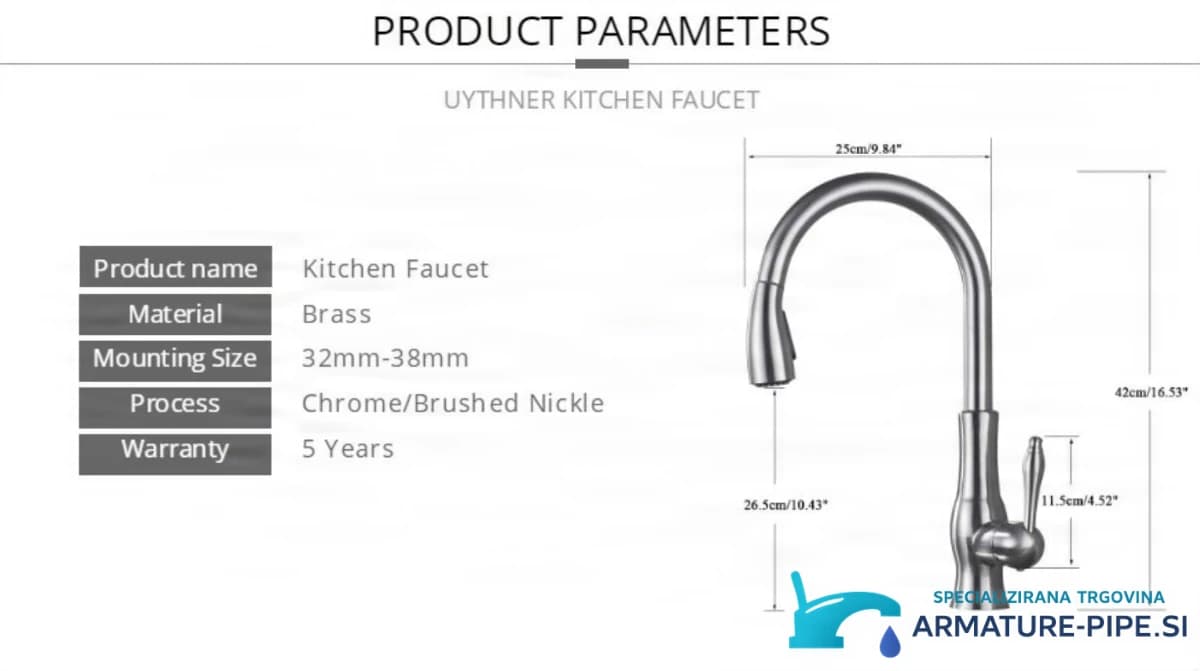 PRODUCT PARAMETERS

UYTHNER KITCHEN FAUCET

| Product name | Kitchen Faucet |
|---|---|
| Material | Brass |
| Mounting Size | 32mm-38mm |
| Process | Chrome/Brushed Nickle |
| Warranty | 5 Years |

25cm/9.84"

42cm/16.53"

26.5cm/10.43"

11.5cm/4.52"

SPECIALIZIRANA TRGOVINA
ARMATURE-PIPE.SI